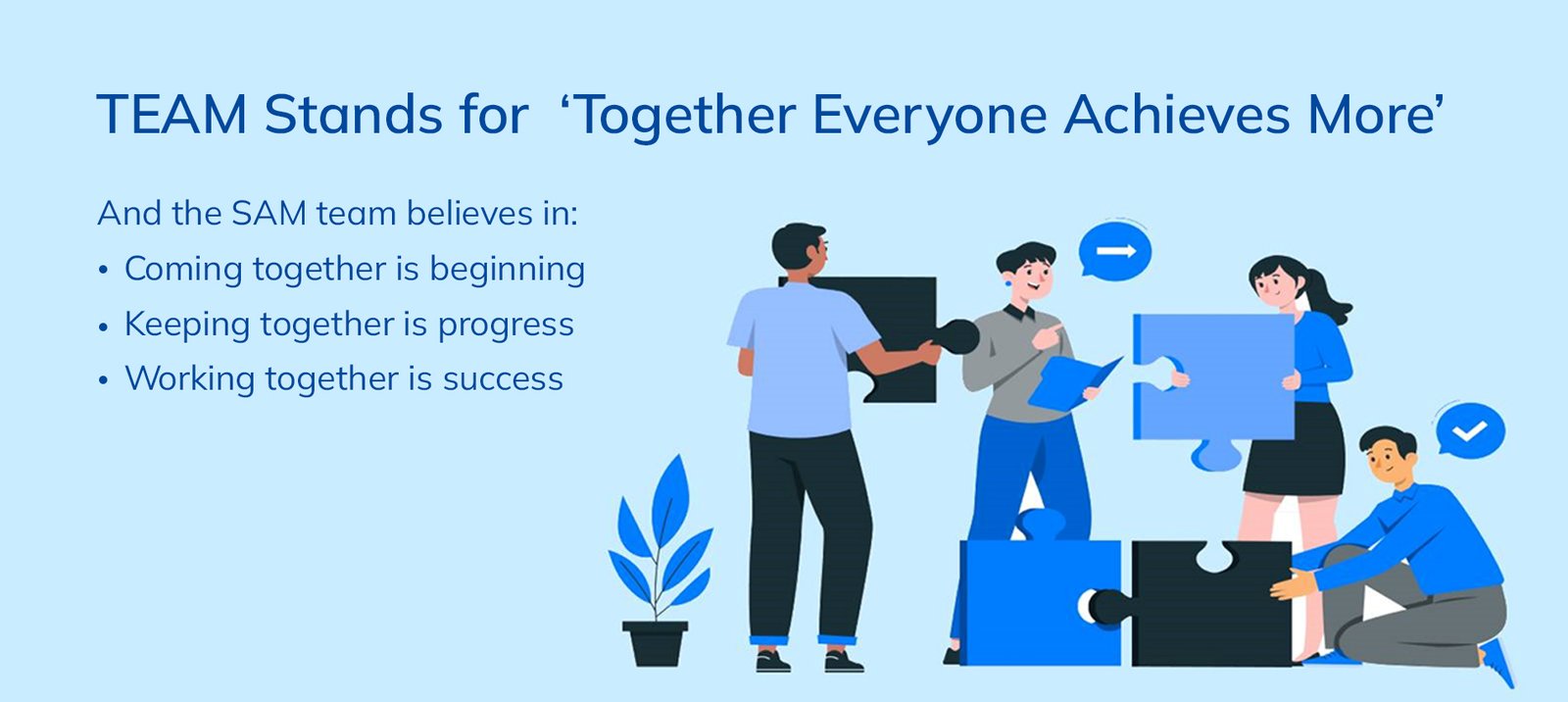 TEAM Stands for ‘Together Everyone Achieves More’

And the SAM team believes in:
• Coming together is beginning
• Keeping together is progress
• Working together is success